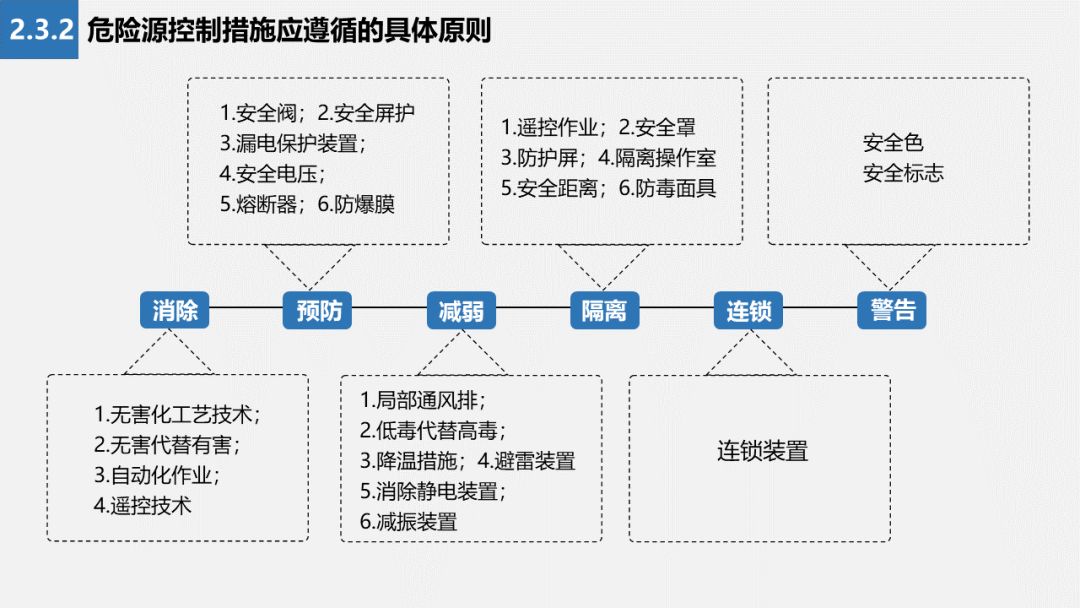 2.3.2 危险源控制措施应遵循的具体原则

1.安全阀；2.安全屏护
3.漏电保护装置；
4.安全电压；
5.熔断器；6.防爆膜

1.遥控作业；2.安全罩
3.防护屏；4.隔离操作室
5.安全距离；6.防毒面具

安全色
安全标志

消除 预防 减弱 隔离 连锁 警告

1.无害化工艺技术；
2.无害代替有害；
3.自动化作业；
4.遥控技术

1.局部通风排；
2.低毒代替高毒；
3.降温措施；4.避雷装置
5.消除静电装置；
6.减振装置

连锁装置